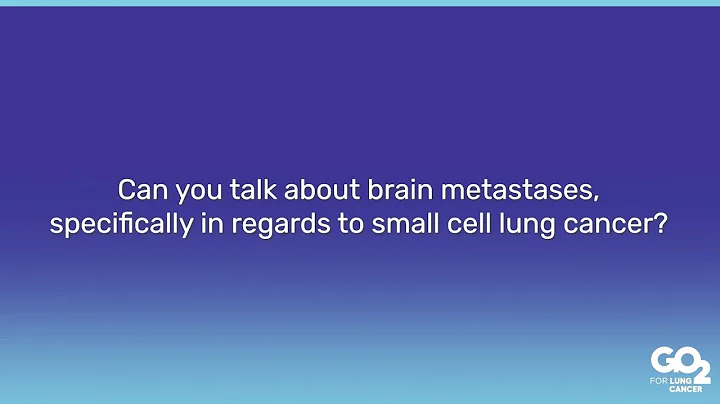 Can you talk about brain metastases, specifically in regards to small cell lung cancer?

GO2
FOR LUNG CANCER